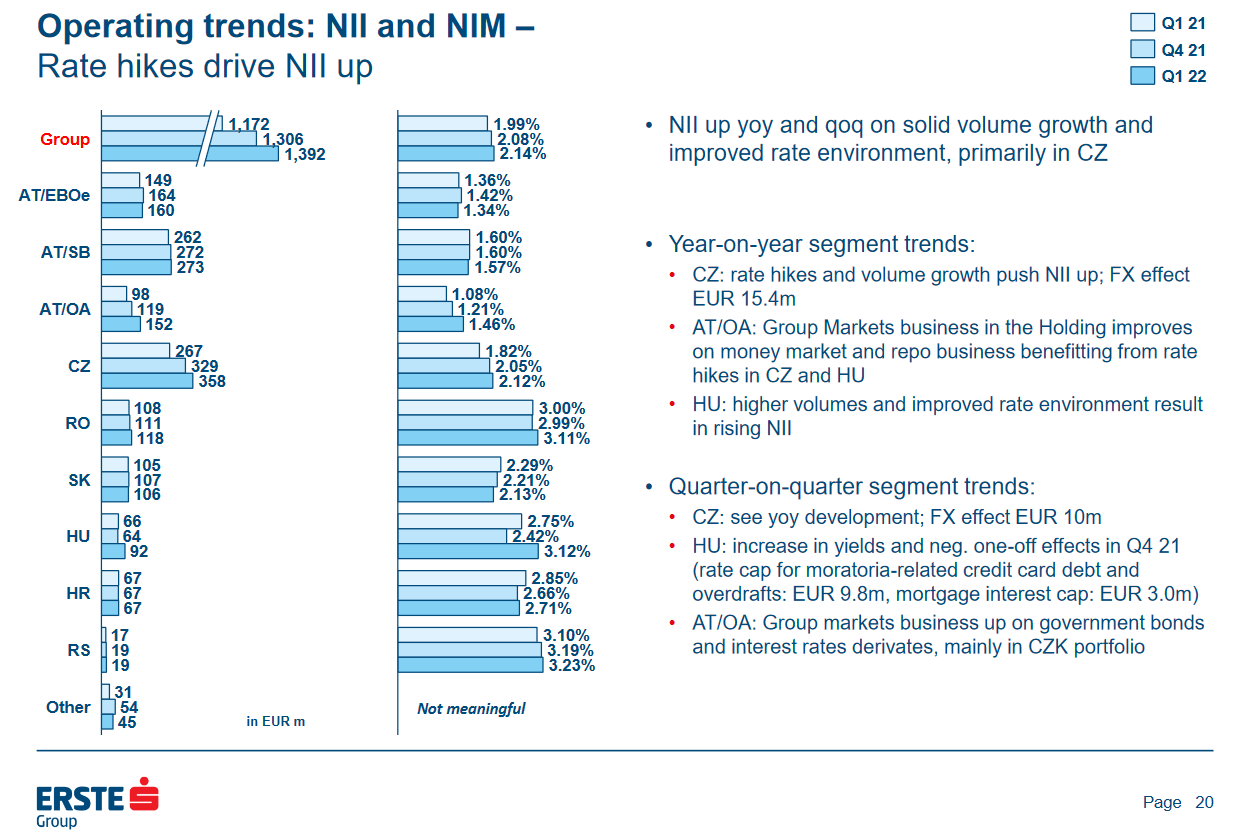 Operating trends: NII and NIM –
Rate hikes drive NII up

Q1 21
Q4 21
Q1 22

Group 1,172 1,306 1,392
AT/EBOe 149 164 160
AT/SB 262 272 273
AT/OA 98 119 152
CZ 267 329 358
RO 108 111 118
SK 105 107 106
HU 66 64 92
HR 67 67 67
RS 17 19 19
Other 31 54 45
in EUR m

1.99% 2.08% 2.14%
1.36% 1.42% 1.34%
1.60% 1.60% 1.57%
1.08% 1.21% 1.46%
1.82% 2.05% 2.12%
3.00% 2.99% 3.11%
2.29% 2.21% 2.13%
2.75% 2.42% 3.12%
2.85% 2.66% 2.71%
3.10% 3.19% 3.23%
Not meaningful

• NII up yoy and qoq on solid volume growth and improved rate environment, primarily in CZ

• Year-on-year segment trends:
• CZ: rate hikes and volume growth push NII up; FX effect EUR 15.4m
• AT/OA: Group Markets business in the Holding improves on money market and repo business benefitting from rate hikes in CZ and HU
• HU: higher volumes and improved rate environment result in rising NII

• Quarter-on-quarter segment trends:
• CZ: see yoy development; FX effect EUR 10m
• HU: increase in yields and neg. one-off effects in Q4 21 (rate cap for moratoria-related credit card debt and overdrafts: EUR 9.8m, mortgage interest cap: EUR 3.0m)
• AT/OA: Group markets business up on government bonds and interest rates derivates, mainly in CZK portfolio

ERSTE Group

Page 20